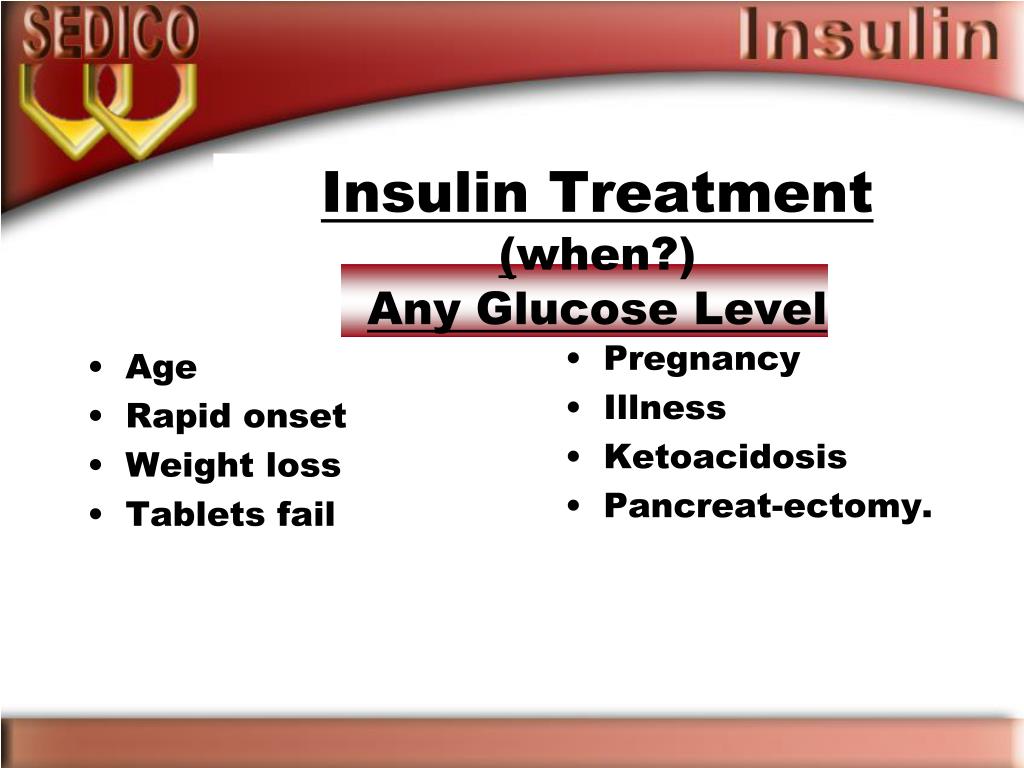 SEDICO

Insulin

Insulin Treatment
(when?)
Any Glucose Level

• Age
• Rapid onset
• Weight loss
• Tablets fail

• Pregnancy
• Illness
• Ketoacidosis
• Pancreat-ectomy.